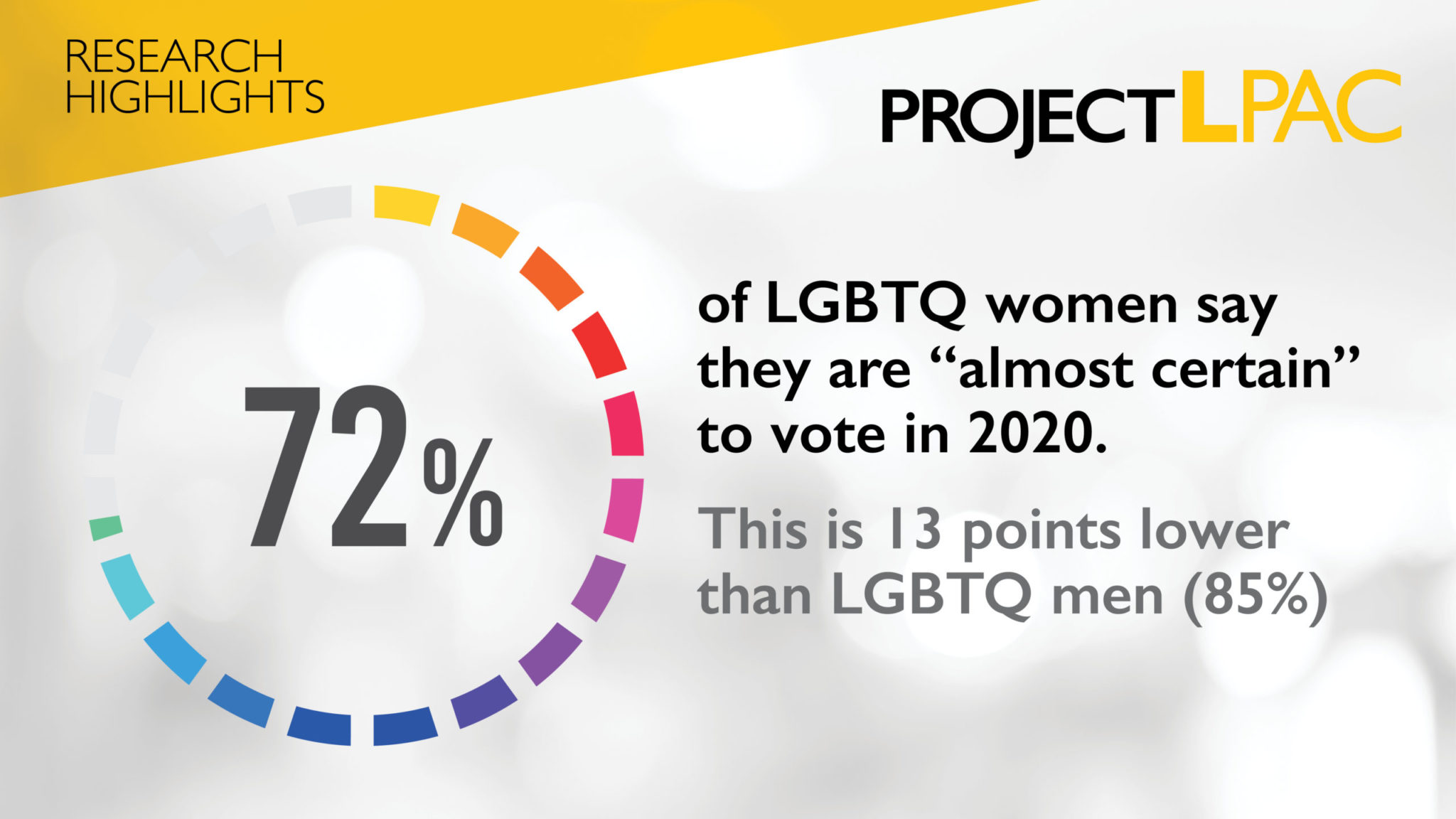 RESEARCH HIGHLIGHTS

PROJECT LPAC

72%

of LGBTQ women say they are “almost certain” to vote in 2020.

This is 13 points lower than LGBTQ men (85%)